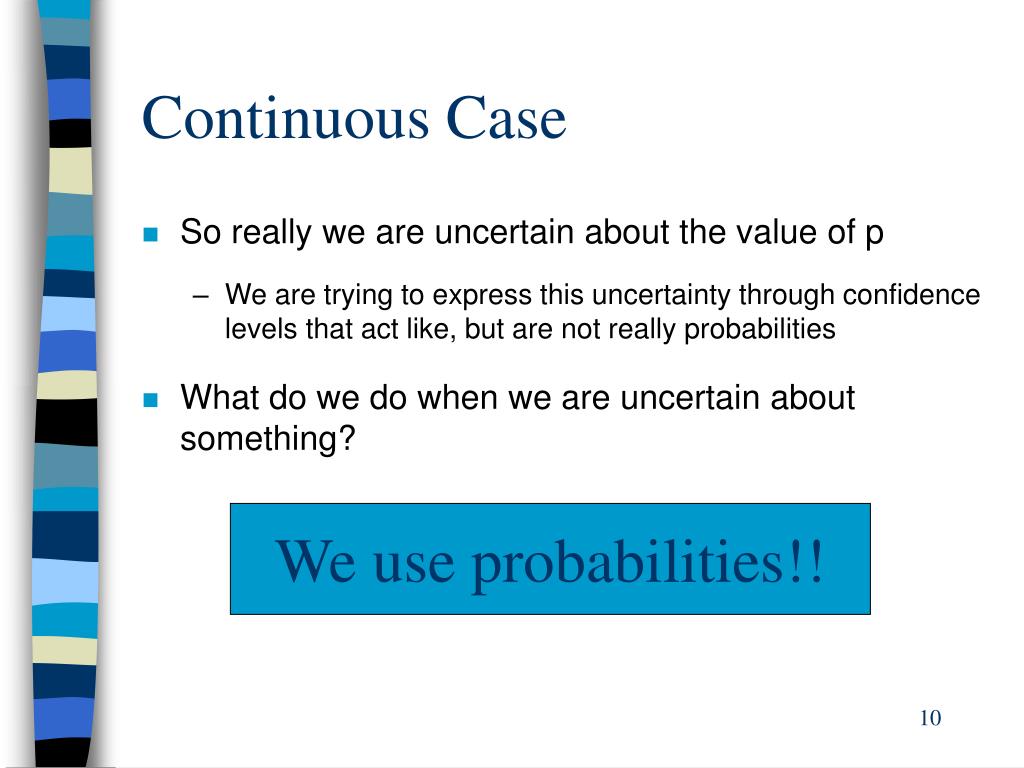 Continuous Case

So really we are uncertain about the value of p

– We are trying to express this uncertainty through confidence levels that act like, but are not really probabilities

What do we do when we are uncertain about something?

We use probabilities!!

10